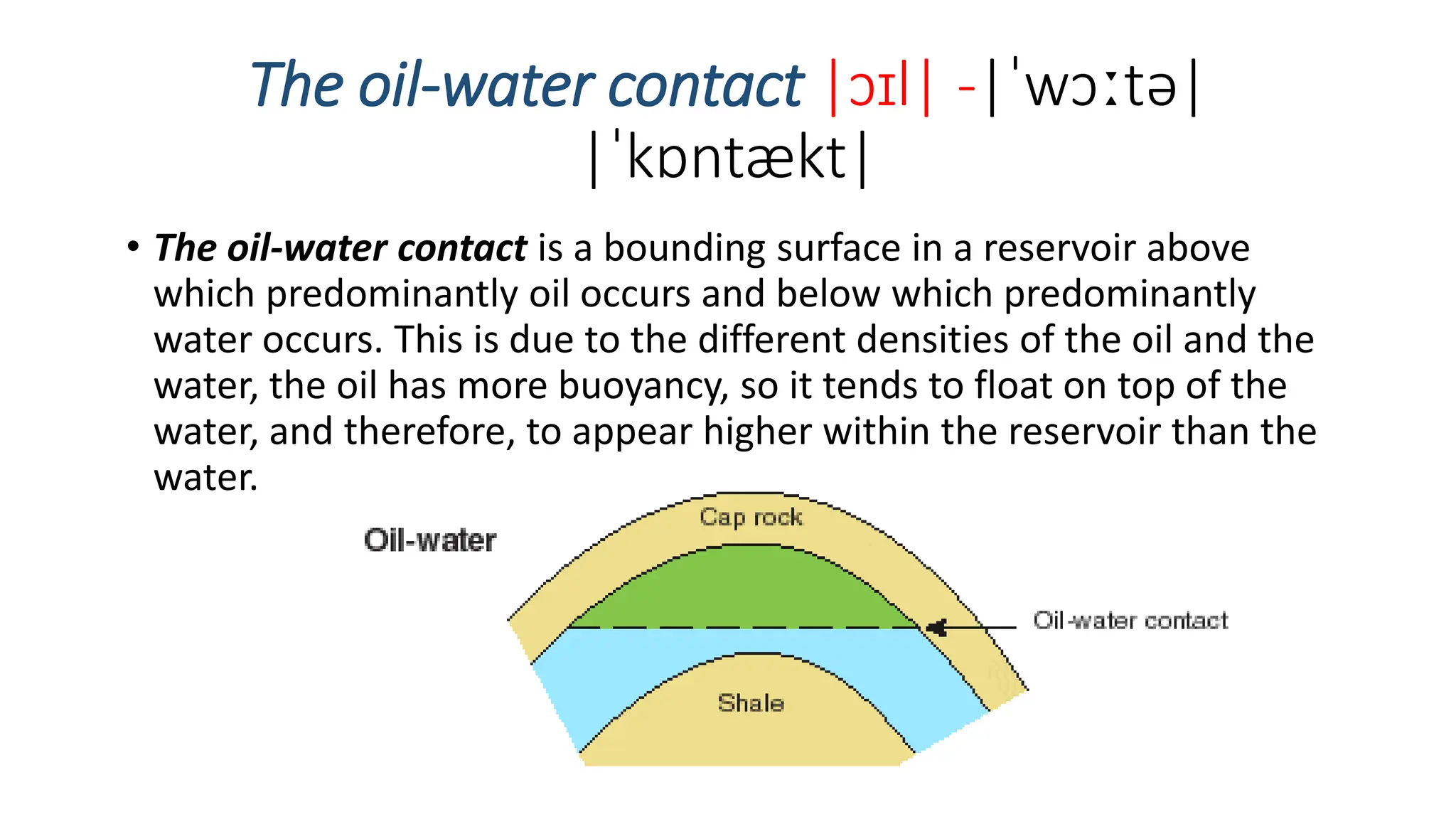 The oil-water contact |ɔɪl| -|ˈwɔːtə| |ˈkɒntækt|

• The oil-water contact is a bounding surface in a reservoir above which predominantly oil occurs and below which predominantly water occurs. This is due to the different densities of the oil and the water, the oil has more buoyancy, so it tends to float on top of the water, and therefore, to appear higher within the reservoir than the water.

Oil-water

Cap rock

Oil-water contact

Shale